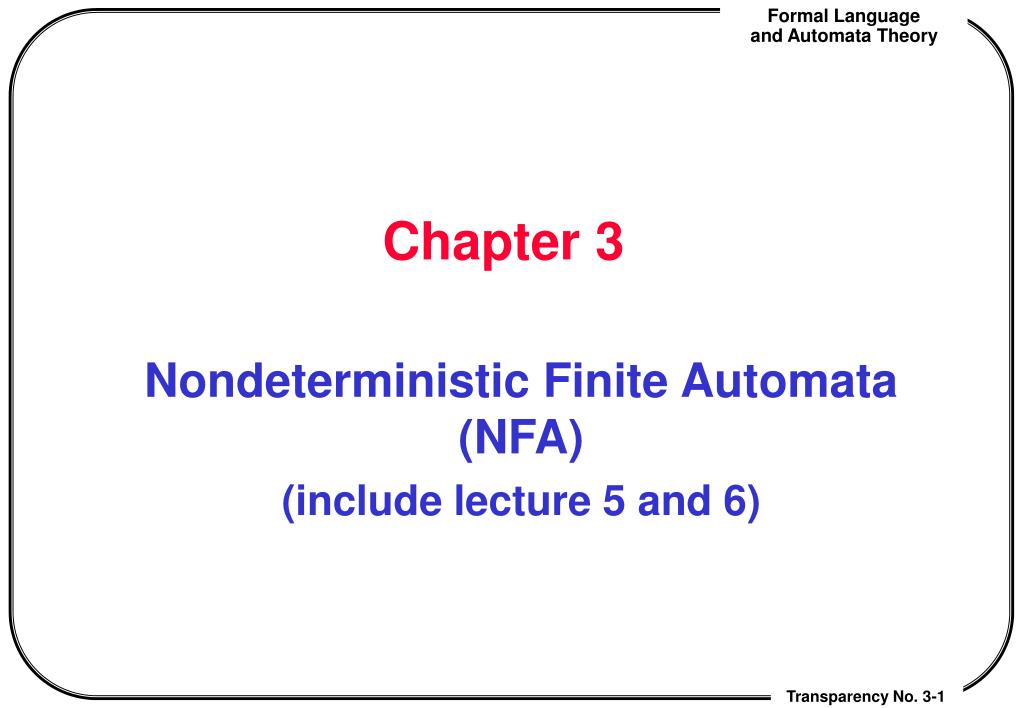 Formal Language and Automata Theory

Chapter 3

Nondeterministic Finite Automata (NFA)

(include lecture 5 and 6)

Transparency No. 3-1